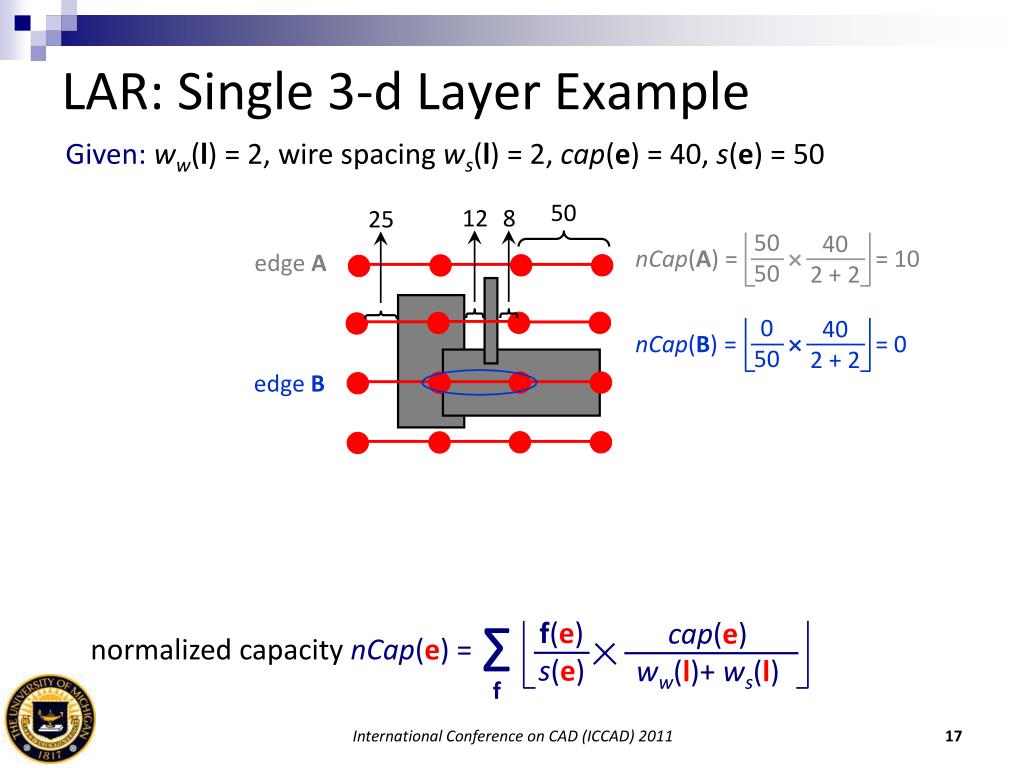 LAR: Single 3-d Layer Example

Given: $w_w(\mathbf{l}) = 2$, wire spacing $w_s(\mathbf{l}) = 2$, $cap(\mathbf{e}) = 40$, $s(\mathbf{e}) = 50$

25

12

8

50

edge **A**

edge **B**

$nCap(\mathbf{A}) = \left\lfloor \frac{50}{50} \times \frac{40}{2+2} \right\rfloor = 10$

$nCap(\mathbf{B}) = \left\lfloor \frac{0}{50} \times \frac{40}{2+2} \right\rfloor = 0$

normalized capacity $nCap(\mathbf{e}) = \sum_{\mathbf{f}} \left\lfloor \frac{\mathbf{f}(\mathbf{e})}{s(\mathbf{e})} \times \frac{cap(\mathbf{e})}{w_w(\mathbf{l}) + w_s(\mathbf{l})} \right\rfloor$

THE UNIVERSITY OF MICHIGAN 1817

International Conference on CAD (ICCAD) 2011

17